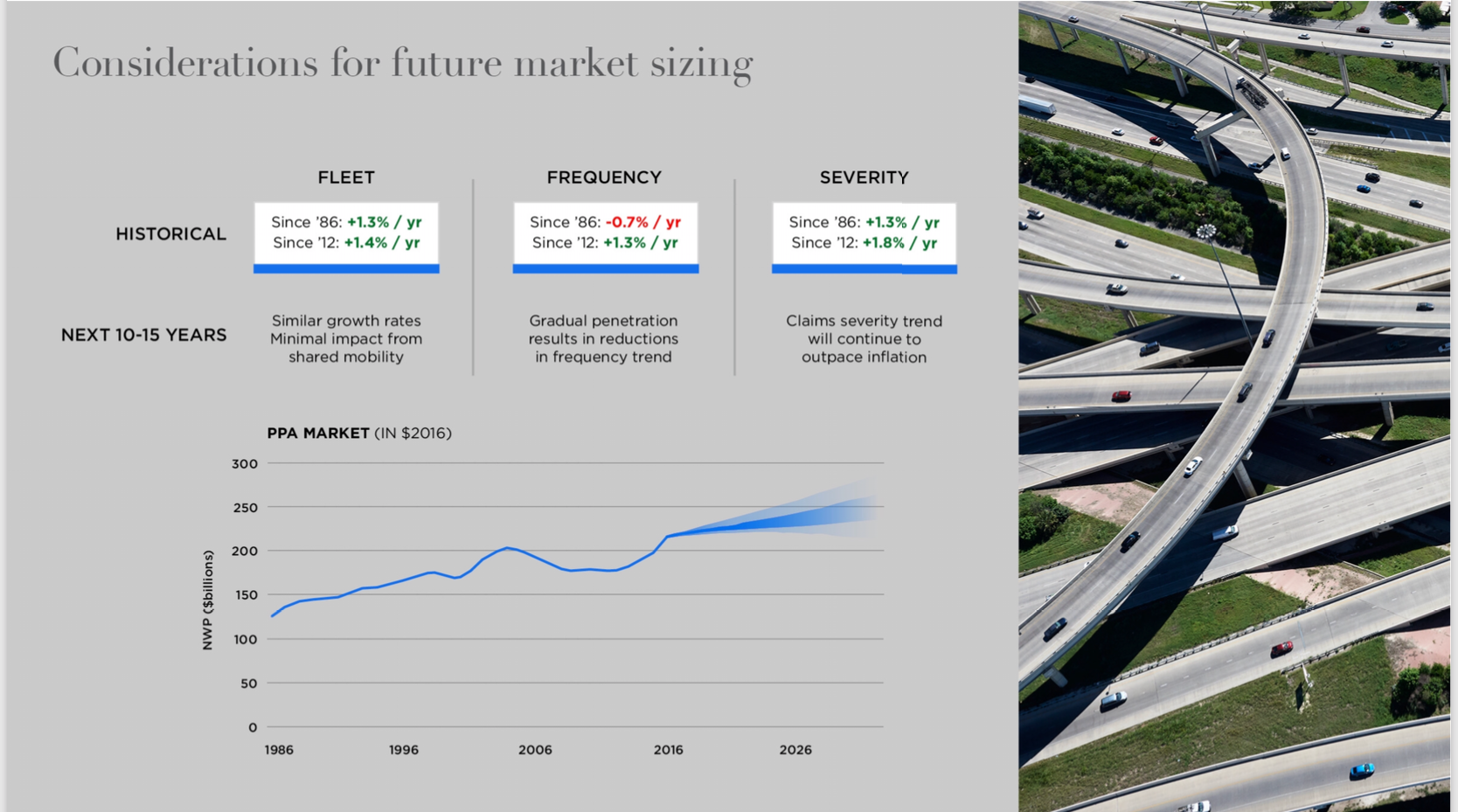 Considerations for future market sizing

| | FLEET | FREQUENCY | SEVERITY |
|---|---|---|---|
| HISTORICAL | Since '86: +1.3% / yr Since '12: +1.4% / yr | Since '86: -0.7% / yr Since '12: +1.3% / yr | Since '86: +1.3% / yr Since '12: +1.8% / yr |
| NEXT 10-15 YEARS | Similar growth rates Minimal impact from shared mobility | Gradual penetration results in reductions in frequency trend | Claims severity trend will continue to outpace inflation |

PPA MARKET (IN $2016)

NWP ($billions)

300
250
200
150
100
50
0

1986
1996
2006
2016
2026